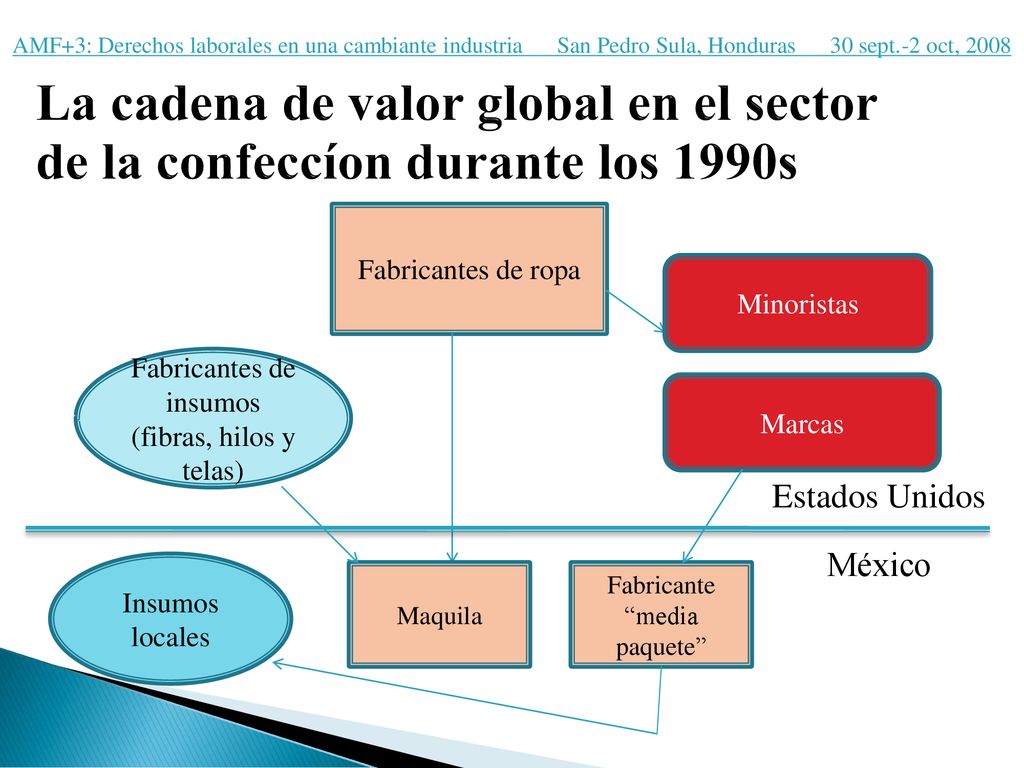 AMF+3: Derechos laborales en una cambiante industria San Pedro Sula, Honduras 30 sept.-2 oct, 2008

La cadena de valor global en el sector de la confeccíon durante los 1990s

Fabricantes de ropa

Minoristas

Fabricantes de insumos (fibras, hilos y telas)

Marcas

Estados Unidos

México

Insumos locales

Maquila

Fabricante “media paquete”